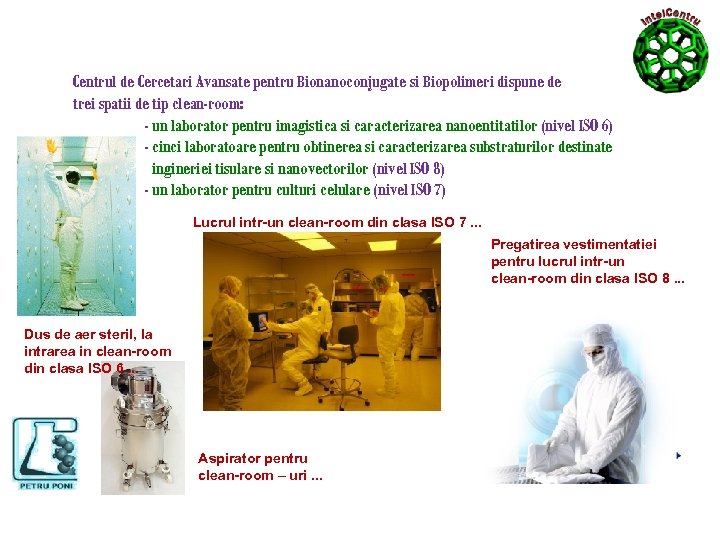 IntelCentru

Centrul de Cercetari Avansate pentru Bionanoconjugate si Biopolimeri dispune de trei spatii de tip clean-room:

- un laborator pentru imagistica si caracterizarea nanoentitatilor (nivel ISO 6)
- cinci laboratoare pentru obtinerea si caracterizarea substraturilor destinate ingineriei tisulare si nanovectorilor (nivel ISO 8)
- un laborator pentru culturi celulare (nivel ISO 7)

Lucrul intr-un clean-room din clasa ISO 7 ...

Pregatirea vestimentatiei pentru lucrul intr-un clean-room din clasa ISO 8 ...

Dus de aer steril, la intrarea in clean-room din clasa ISO 6 ...

Aspirator pentru clean-room – uri ...

PETRU PONI